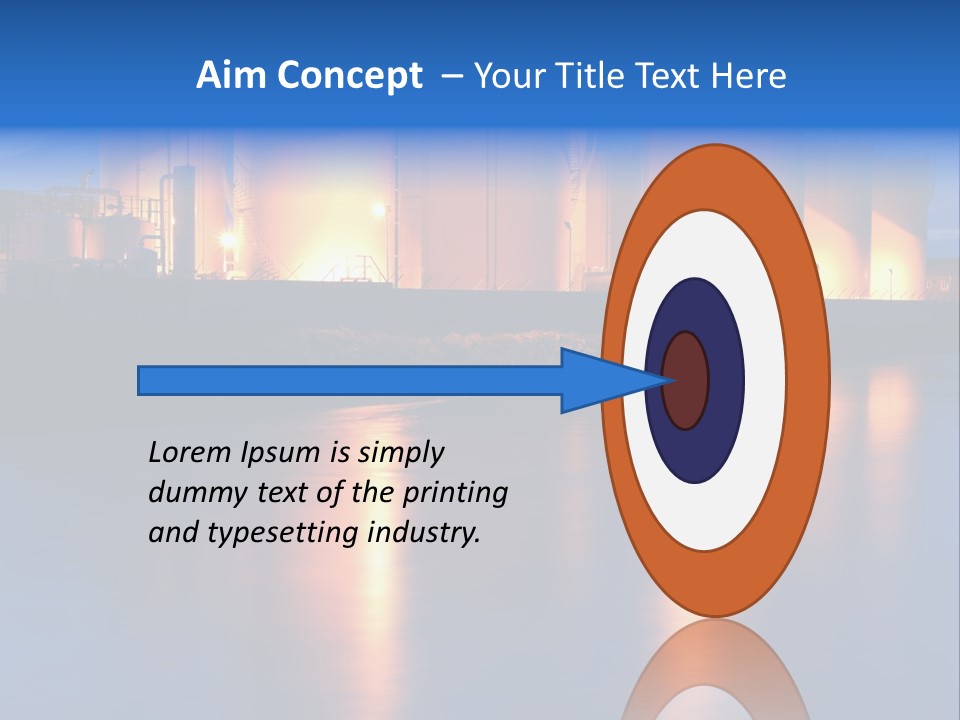 Aim Concept – Your Title Text Here

Lorem Ipsum is simply dummy text of the printing and typesetting industry.